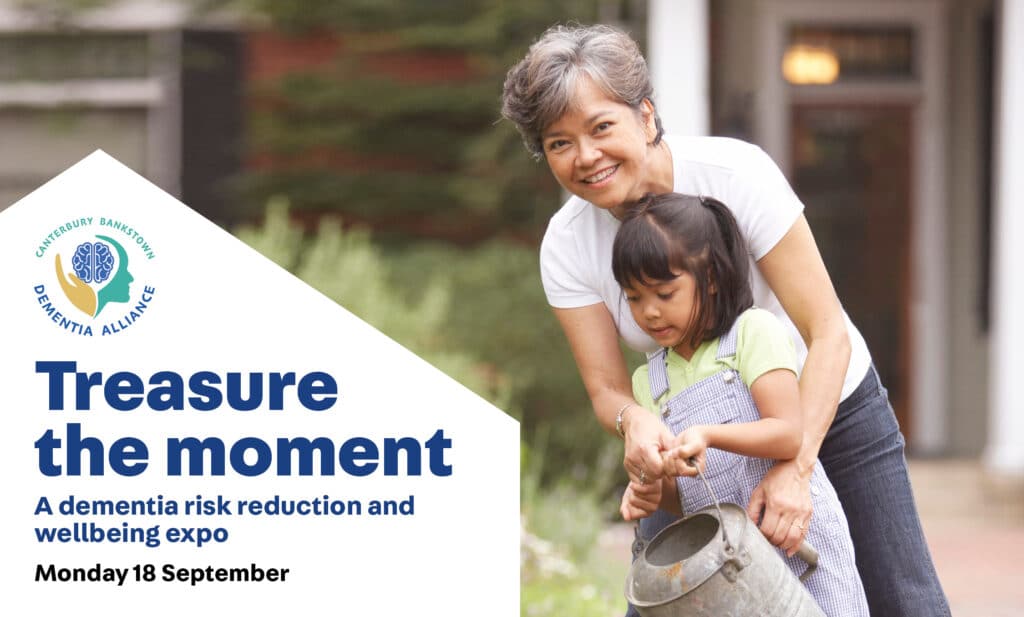 CANTERBURY BANKSTOWN
DEMENTIA ALLIANCE

Treasure the moment

A dementia risk reduction and wellbeing expo

Monday 18 September